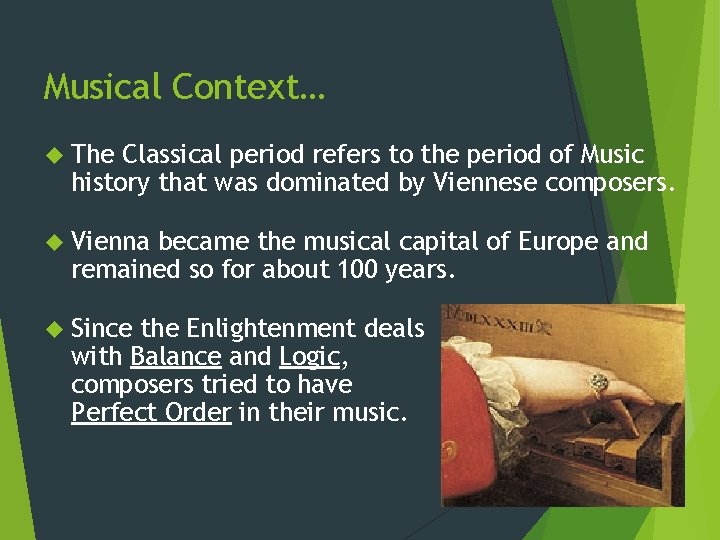 Musical Context…

The Classical period refers to the period of Music history that was dominated by Viennese composers.

Vienna became the musical capital of Europe and remained so for about 100 years.

Since the Enlightenment deals with Balance and Logic, composers tried to have Perfect Order in their music.

MDLXXXIII